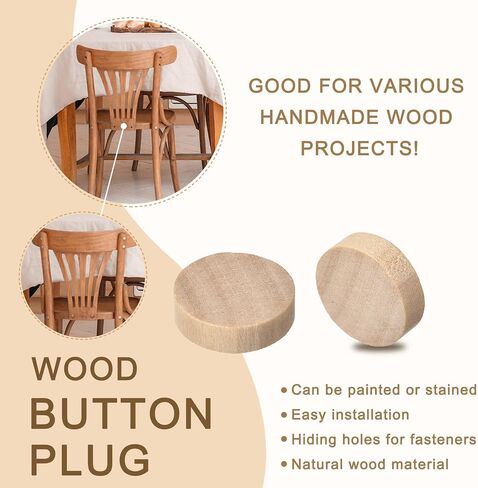 GOOD FOR VARIOUS HANDMADE WOOD PROJECTS!

WOOD BUTTON PLUG

• Can be painted or stained
• Easy installation
• Hiding holes for fasteners
• Natural wood material